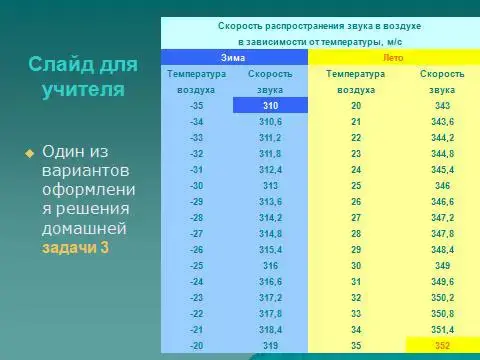 Слайд для учителя

Один из вариантов оформления решения домашней задачи 3

Скорость распространения звука в воздухе в зависимости от температуры, м/с

| Зима | | Лето | |
|---|---|---|---|
| Температура воздуха | Скорость звука | Температура воздуха | Скорость звука |
| -35 | 310 | 20 | 343 |
| -34 | 310,6 | 21 | 343,6 |
| -33 | 311,2 | 22 | 344,2 |
| -32 | 311,8 | 23 | 344,8 |
| -31 | 312,4 | 24 | 345,4 |
| -30 | 313 | 25 | 346 |
| -29 | 313,6 | 26 | 346,6 |
| -28 | 314,2 | 27 | 347,2 |
| -27 | 314,8 | 28 | 347,8 |
| -26 | 315,4 | 29 | 348,4 |
| -25 | 316 | 30 | 349 |
| -24 | 316,6 | 31 | 349,6 |
| -23 | 317,2 | 32 | 350,2 |
| -22 | 317,8 | 33 | 350,8 |
| -21 | 318,4 | 34 | 351,4 |
| -20 | 319 | 35 | 352 |